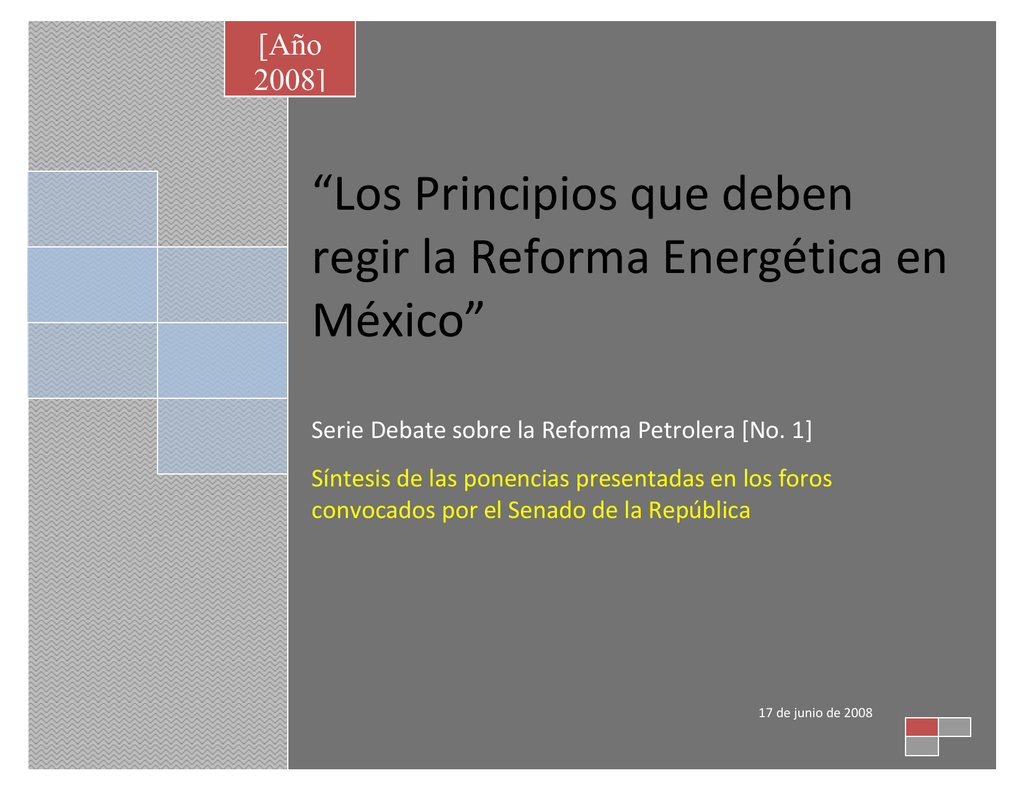 [Año 2008]

“Los Principios que deben regir la Reforma Energética en México”

Serie Debate sobre la Reforma Petrolera [No. 1]

Síntesis de las ponencias presentadas en los foros convocados por el Senado de la República

17 de junio de 2008